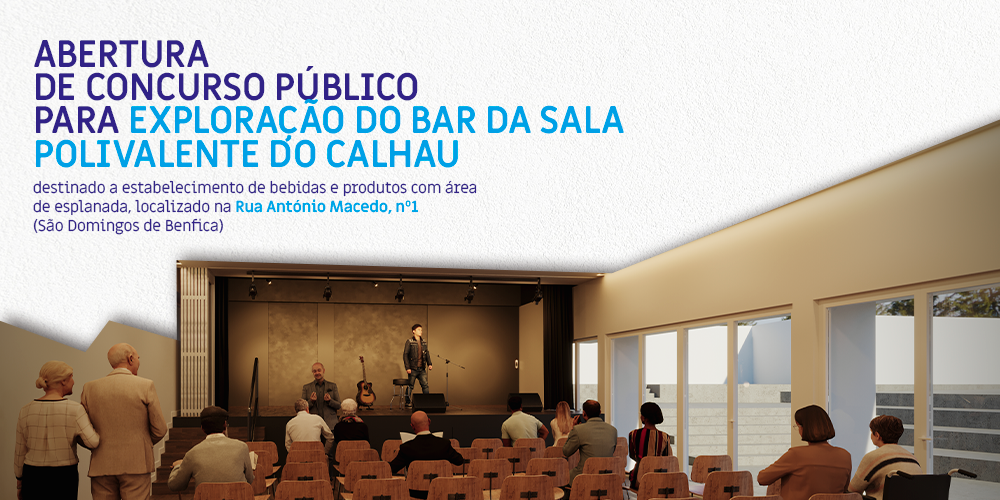 ABERTURA
DE CONCURSO PÚBLICO
PARA EXPLORAÇÃO DO BAR DA SALA POLIVALENTE DO CALHAU

destinado a estabelecimento de bebidas e produtos com área de esplanada, localizado na Rua António Macedo, nº1 (São Domingos de Benfica)